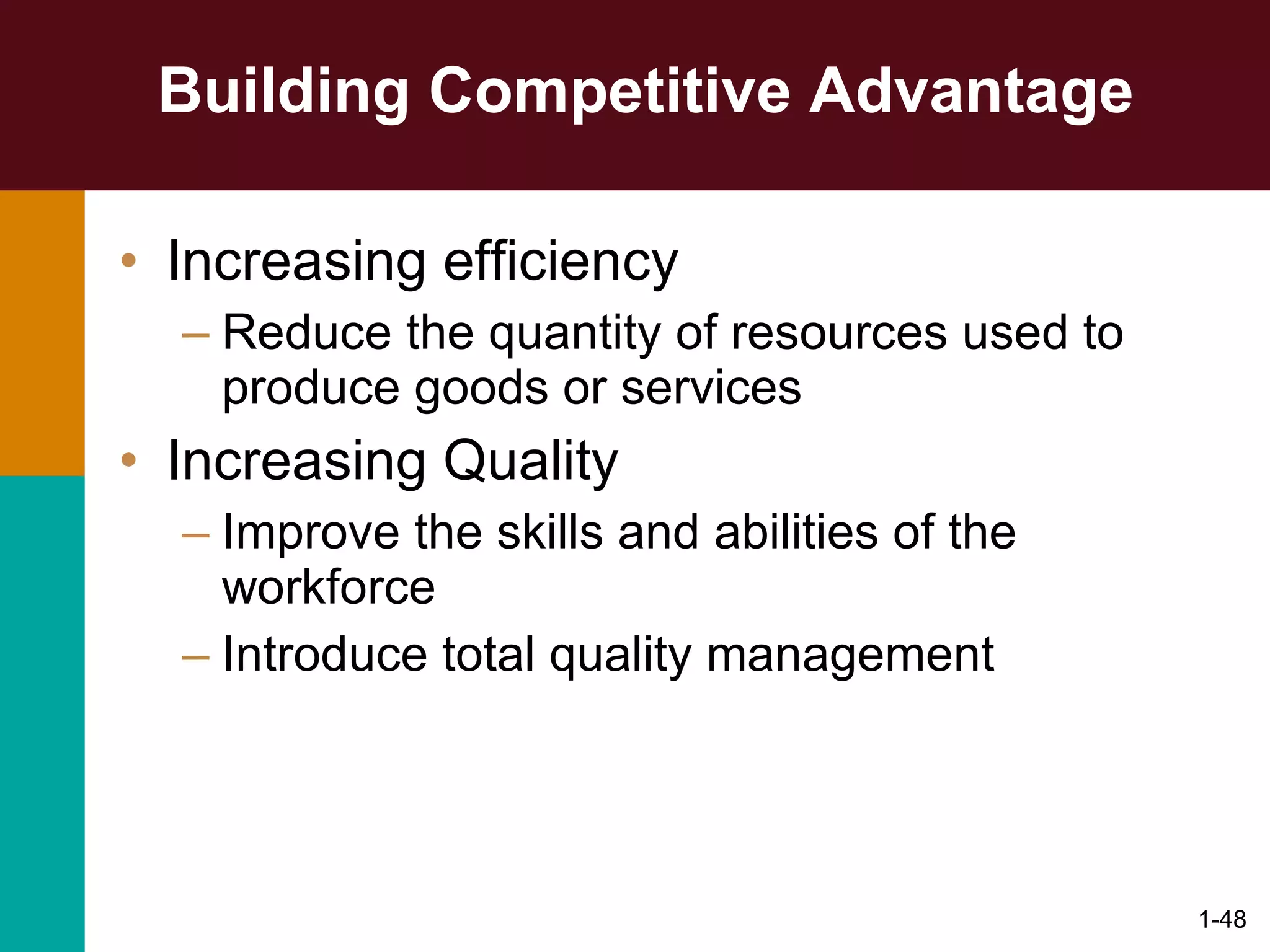 Building Competitive Advantage

• Increasing efficiency
– Reduce the quantity of resources used to produce goods or services

• Increasing Quality
– Improve the skills and abilities of the workforce
– Introduce total quality management

1-48